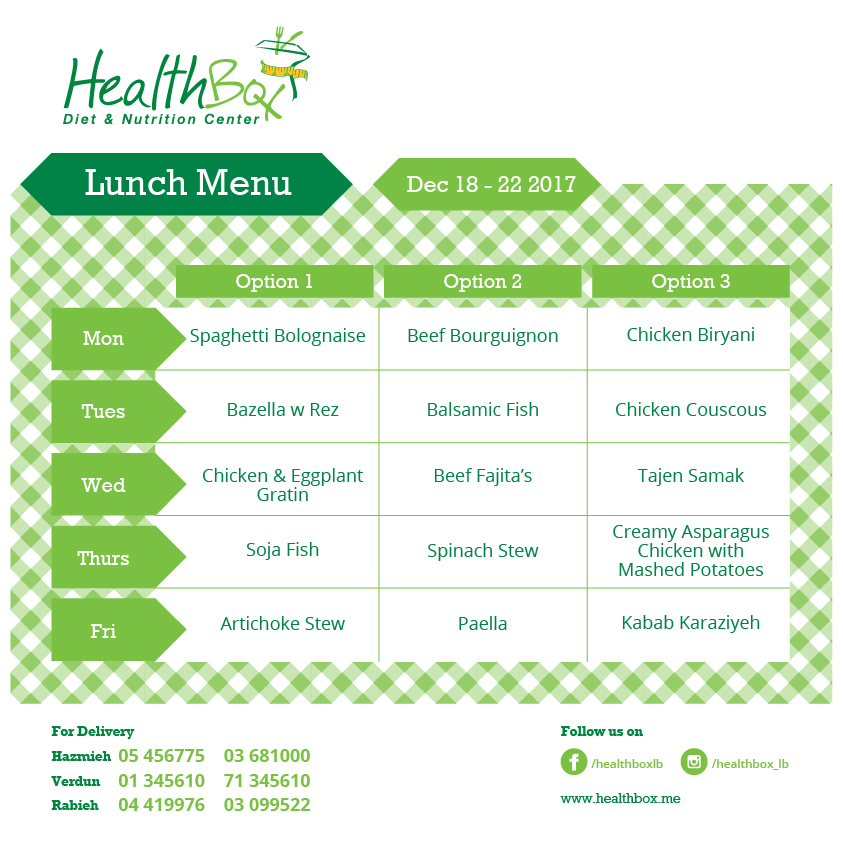 HealthBox
Diet & Nutrition Center

Lunch Menu

Dec 18 - 22 2017

| | Option 1 | Option 2 | Option 3 |
|---|---|---|---|
| Mon | Spaghetti Bolognaise | Beef Bourguignon | Chicken Biryani |
| Tues | Bazella w Rez | Balsamic Fish | Chicken Couscous |
| Wed | Chicken & Eggplant Gratin | Beef Fajita's | Tajen Samak |
| Thurs | Soja Fish | Spinach Stew | Creamy Asparagus Chicken with Mashed Potatoes |
| Fri | Artichoke Stew | Paella | Kabab Karaziyeh |

For Delivery
Hazmieh 05 456775 03 681000
Verdun 01 345610 71 345610
Rabieh 04 419976 03 099522

Follow us on
/healthboxlb /healthbox_lb
www.healthbox.me